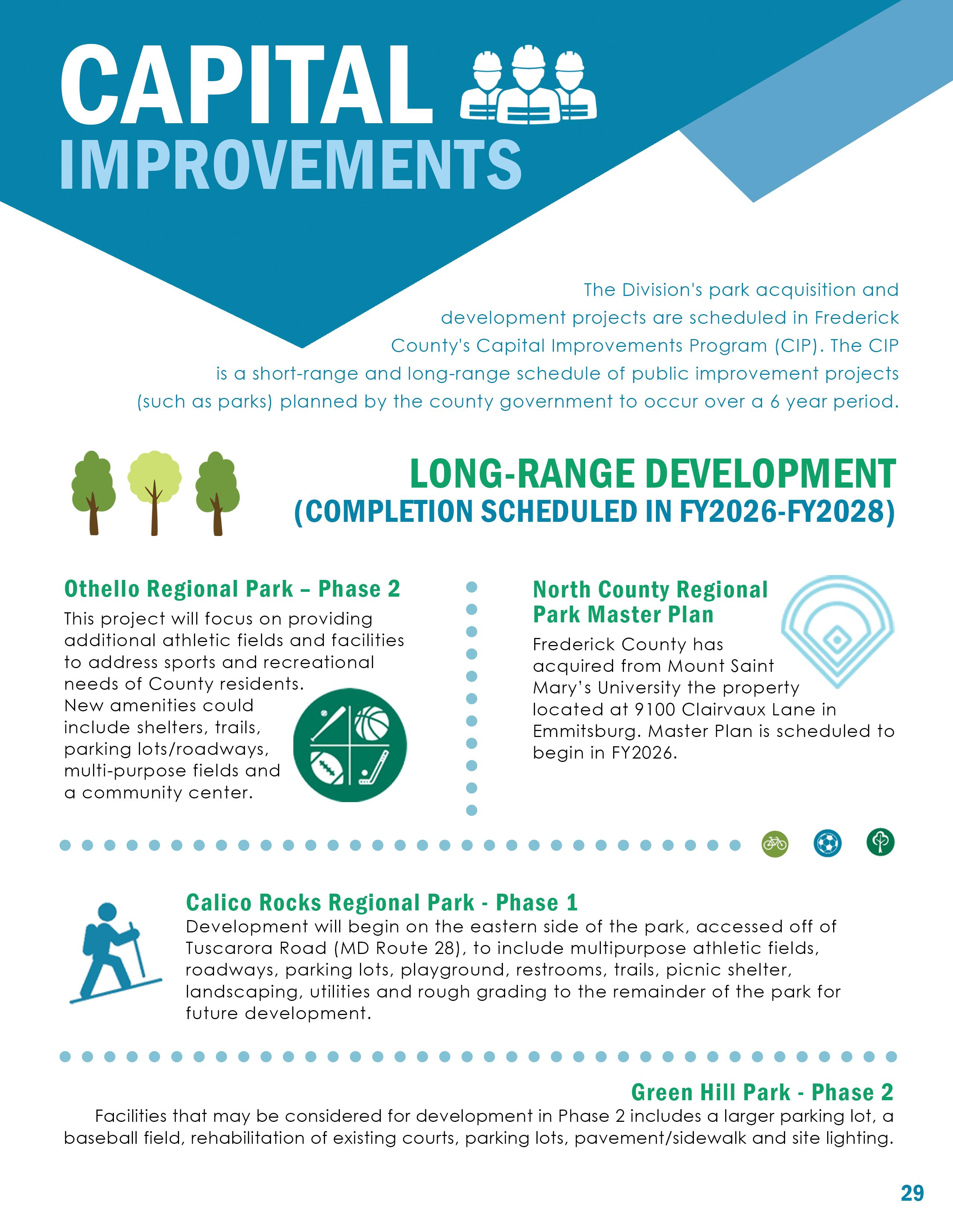 CAPITAL
IMPROVEMENTS

The Division's park acquisition and development projects are scheduled in Frederick County's Capital Improvements Program (CIP). The CIP is a short-range and long-range schedule of public improvement projects (such as parks) planned by the county government to occur over a 6 year period.

LONG-RANGE DEVELOPMENT
(COMPLETION SCHEDULED IN FY2026-FY2028)

Othello Regional Park – Phase 2

This project will focus on providing additional athletic fields and facilities to address sports and recreational needs of County residents. New amenities could include shelters, trails, parking lots/roadways, multi-purpose fields and a community center.

North County Regional Park Master Plan

Frederick County has acquired from Mount Saint Mary's University the property located at 9100 Clairvaux Lane in Emmitsburg. Master Plan is scheduled to begin in FY2026.

Calico Rocks Regional Park - Phase 1

Development will begin on the eastern side of the park, accessed off of Tuscarora Road (MD Route 28), to include multipurpose athletic fields, roadways, parking lots, playground, restrooms, trails, picnic shelter, landscaping, utilities and rough grading to the remainder of the park for future development.

Green Hill Park - Phase 2

Facilities that may be considered for development in Phase 2 includes a larger parking lot, a baseball field, rehabilitation of existing courts, parking lots, pavement/sidewalk and site lighting.

29